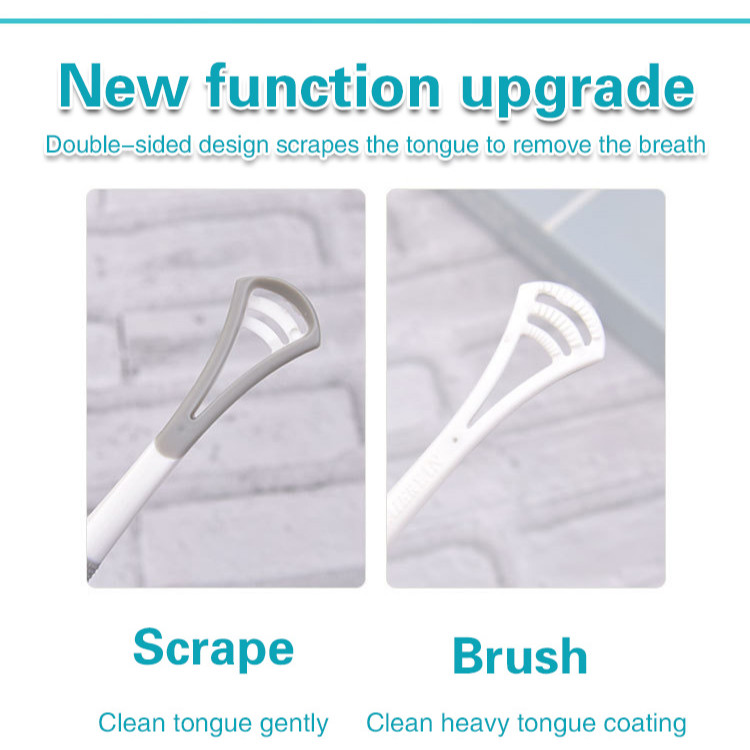 New function upgrade

Double-sided design scrapes the tongue to remove the breath

Scrape

Clean tongue gently

Brush

Clean heavy tongue coating